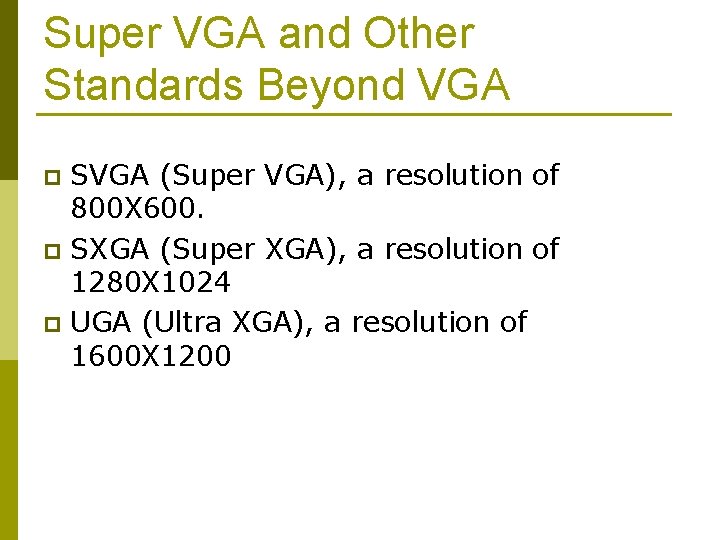 Super VGA and Other Standards Beyond VGA

SVGA (Super VGA), a resolution of 800X600.

SXGA (Super XGA), a resolution of 1280X1024

UGA (Ultra XGA), a resolution of 1600X1200